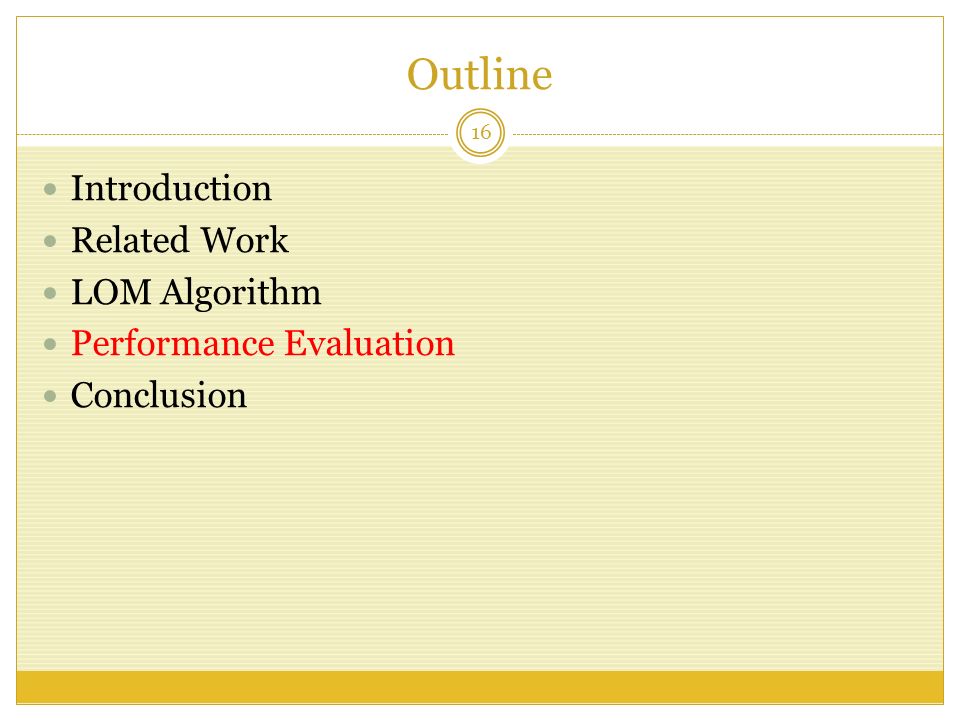 Outline

16

- Introduction
- Related Work
- LOM Algorithm
- Performance Evaluation
- Conclusion